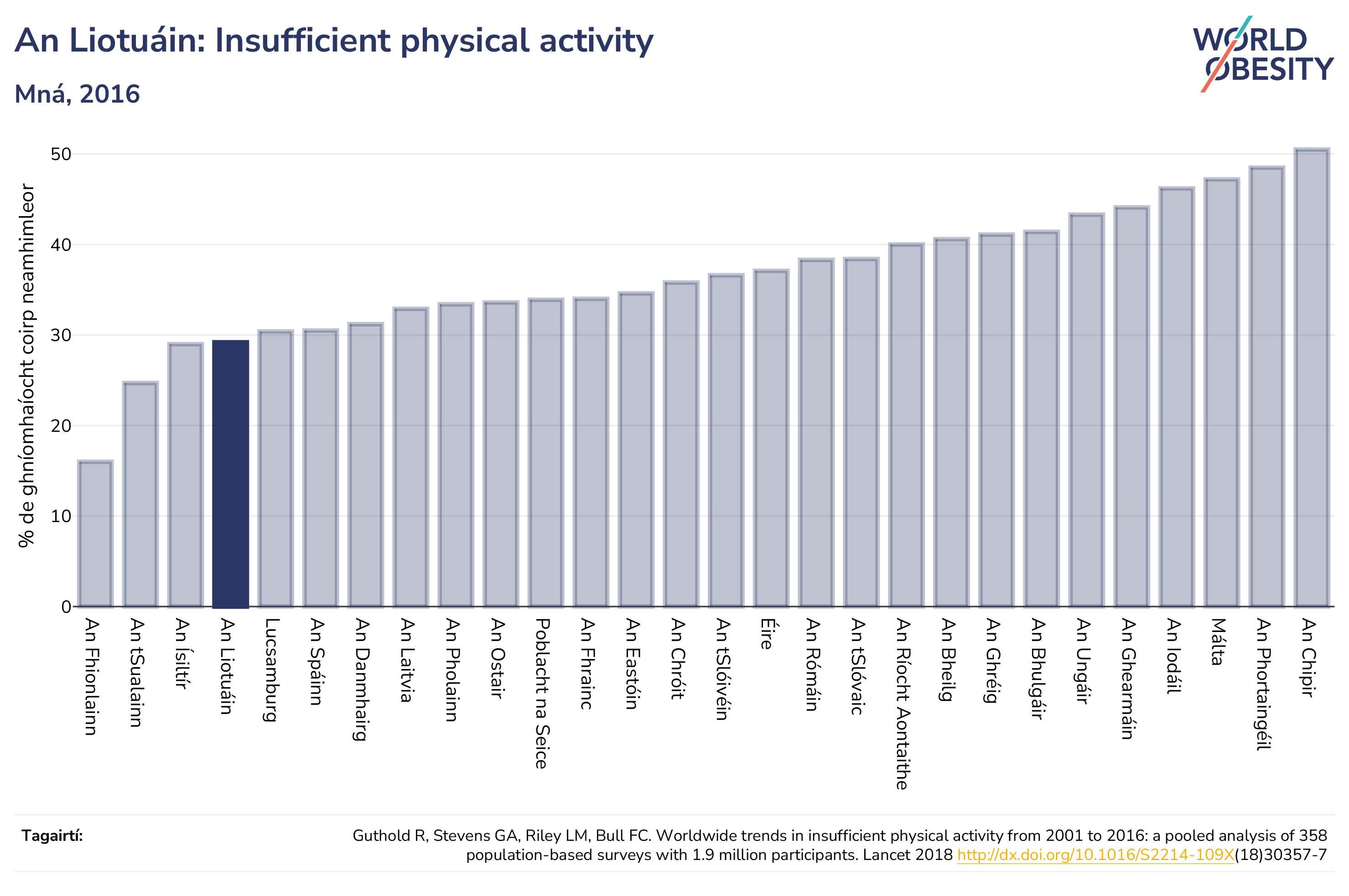 An Liotuáin: Insufficient physical activity

Mná, 2016

WORLD OBESITY

% de ghníomhaíocht coirp neamhimleor

50
40
30
20
10
0

An Fhionlainn
An tSualainn
An Ísiltír
An Liotuáin
Lucsamburg
An Spáinn
An Danmhairg
An Laitvia
An Pholainn
An Ostair
Poblacht na Seice
An Fhrainc
An Eastóin
An Chróit
An tSlóivéin
Éire
An Rómáin
An tSlóvaic
An Ríocht Aontaithe
An Bheilg
An Ghréig
An Bhulgáir
An Ungáir
An Ghearmáin
An Iodáil
Málta
An Phortaingéil
An Chipir

Tagairtí:

Guthold R, Stevens GA, Riley LM, Bull FC. Worldwide trends in insufficient physical activity from 2001 to 2016: a pooled analysis of 358 population-based surveys with 1.9 million participants. Lancet 2018 http://dx.doi.org/10.1016/S2214-109X(18)30357-7